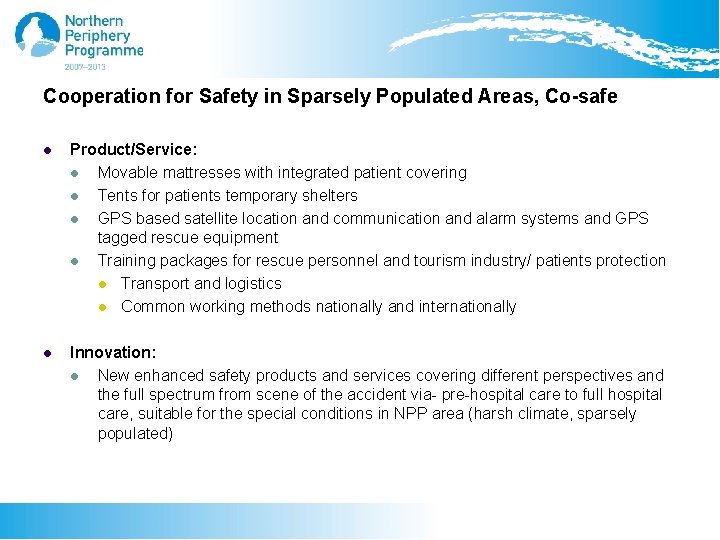 Northern Periphery Programme
2007–2013

Cooperation for Safety in Sparsely Populated Areas, Co-safe

- Product/Service:
  - Movable mattresses with integrated patient covering
  - Tents for patients temporary shelters
  - GPS based satellite location and communication and alarm systems and GPS tagged rescue equipment
  - Training packages for rescue personnel and tourism industry/ patients protection
    - Transport and logistics
    - Common working methods nationally and internationally

- Innovation:
  - New enhanced safety products and services covering different perspectives and the full spectrum from scene of the accident via- pre-hospital care to full hospital care, suitable for the special conditions in NPP area (harsh climate, sparsely populated)